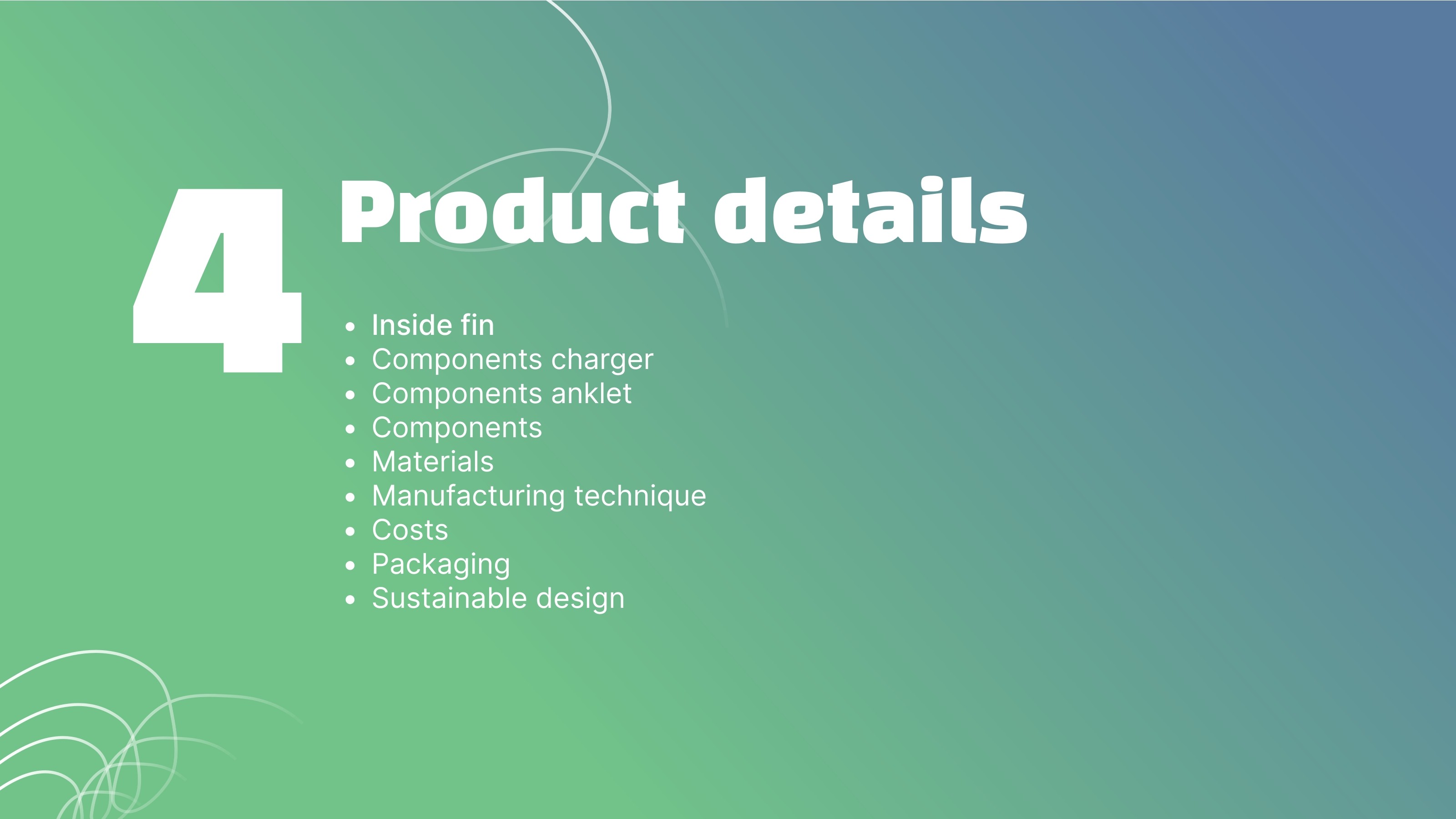 4 Product details

- Inside fin
- Components charger
- Components anklet
- Components
- Materials
- Manufacturing technique
- Costs
- Packaging
- Sustainable design